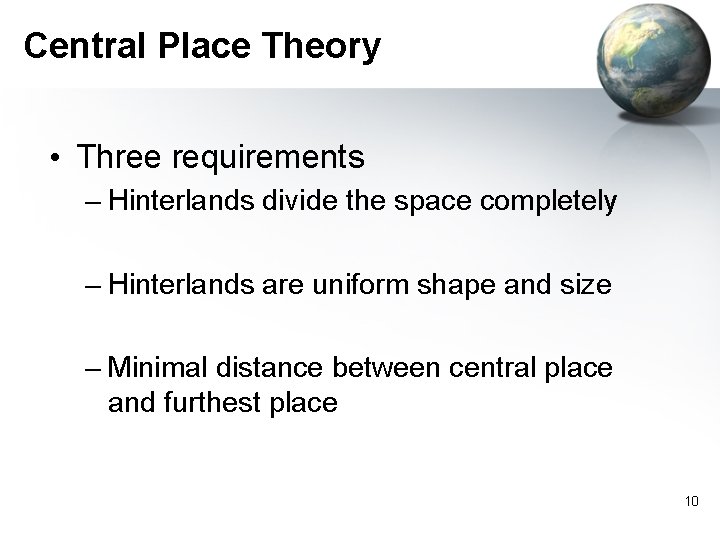 Central Place Theory

• Three requirements
– Hinterlands divide the space completely

– Hinterlands are uniform shape and size

– Minimal distance between central place and furthest place

10